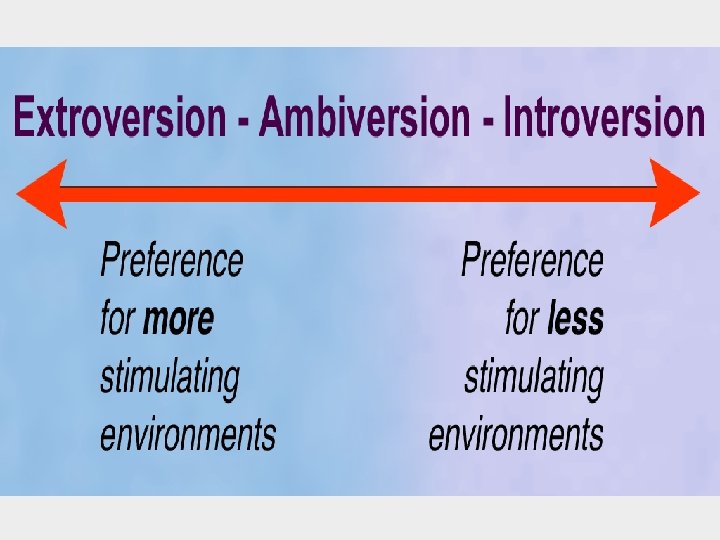 Extroversion - Ambiversion - Introversion

Preference for more stimulating environments

Preference for less stimulating environments